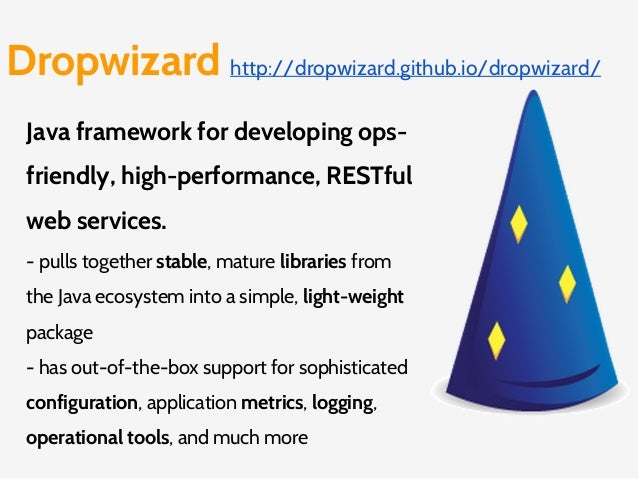 Dropwizard http://dropwizard.github.io/dropwizard/

Java framework for developing ops-friendly, high-performance, RESTful web services.

- pulls together stable, mature libraries from the Java ecosystem into a simple, light-weight package
- has out-of-the-box support for sophisticated configuration, application metrics, logging, operational tools, and much more